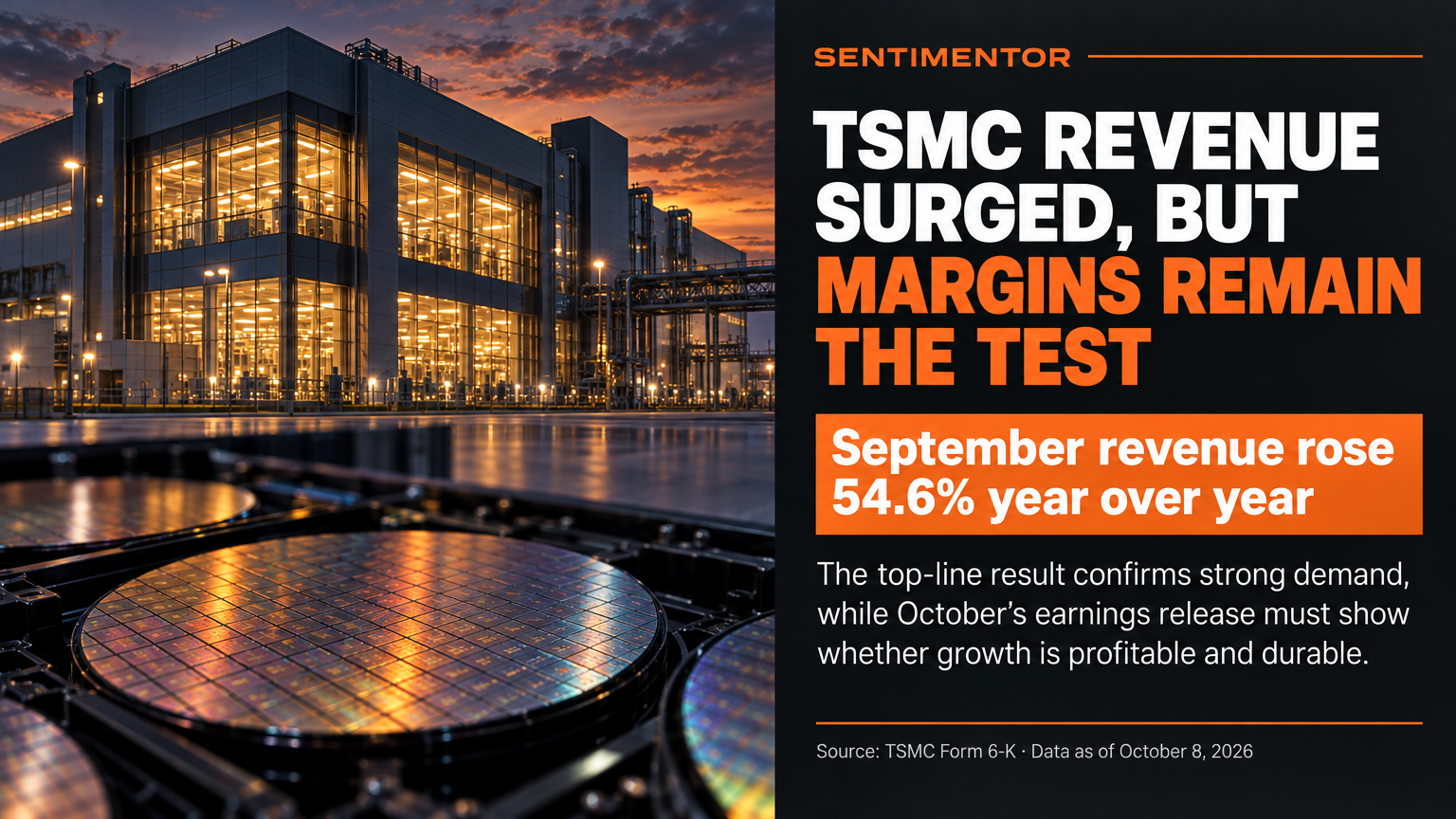 SENTIMENTOR

TSMC REVENUE SURGED, BUT MARGINS REMAIN THE TEST

September revenue rose 54.6% year over year

The top-line result confirms strong demand, while October's earnings release must show whether growth is profitable and durable.

Source: TSMC Form 6-K · Data as of October 8, 2026